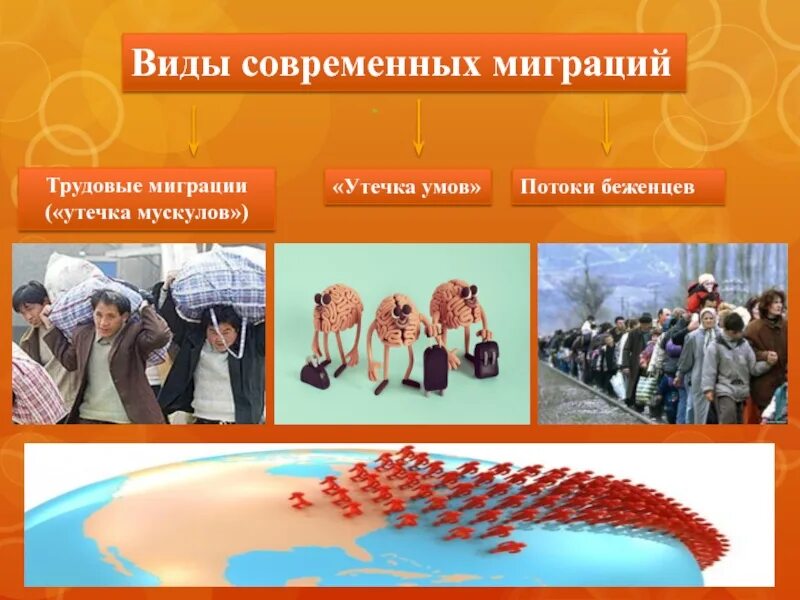 Виды современных миграций

Трудовые миграции («утечка мускулов»)

«Утечка умов»

Потоки беженцев